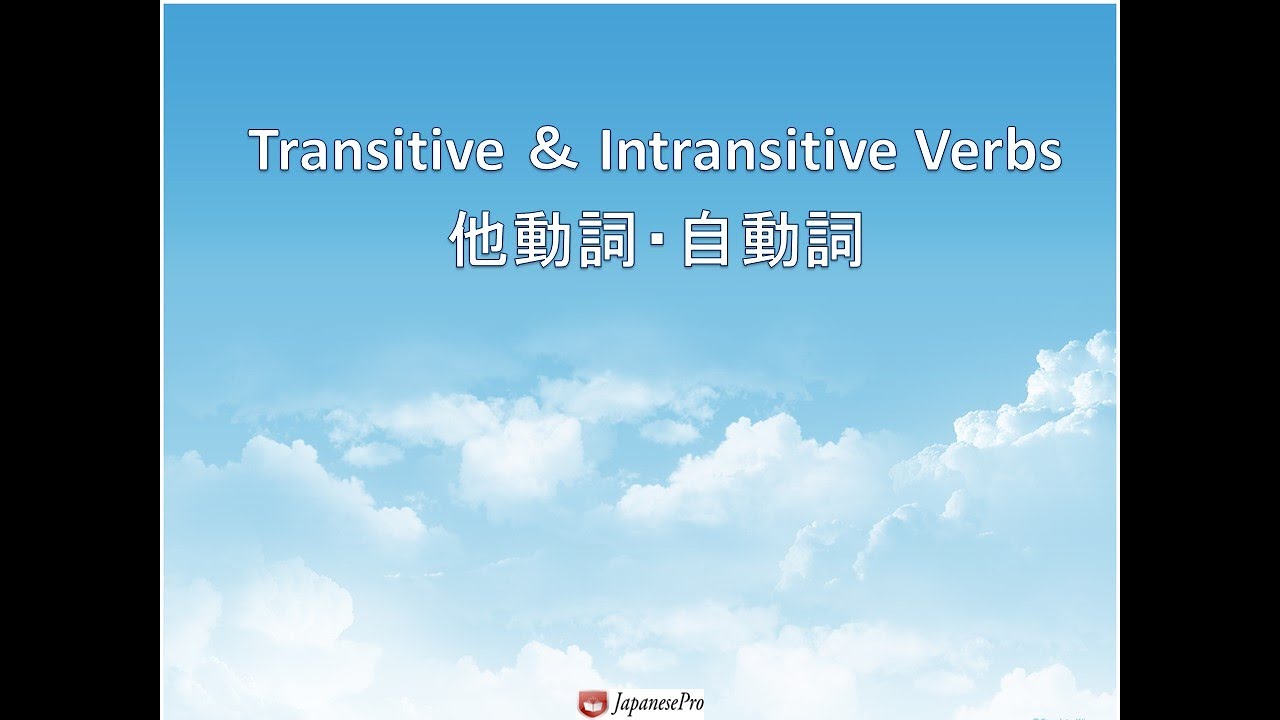 Transitive ＆ Intransitive Verbs
他動詞･自動詞

JapanesePro